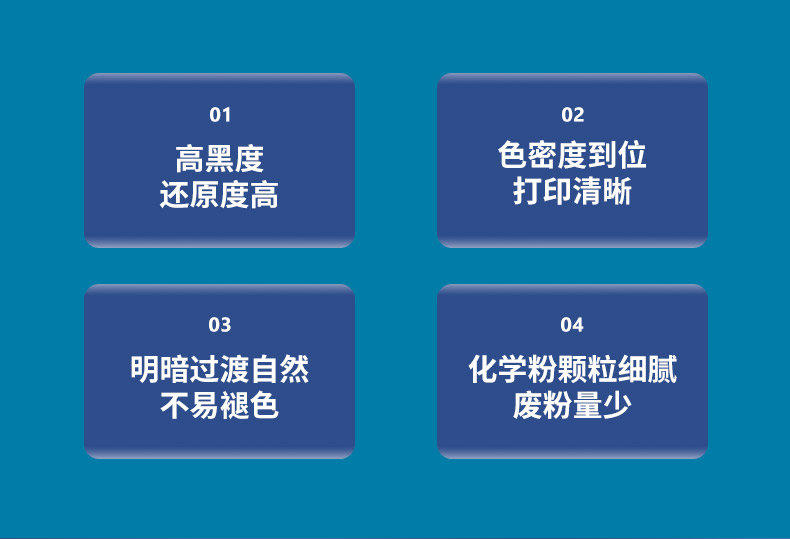 01

高黑度
还原度高

02

色密度到位
打印清晰

03

明暗过渡自然
不易褪色

04

化学粉颗粒细腻
废粉量少